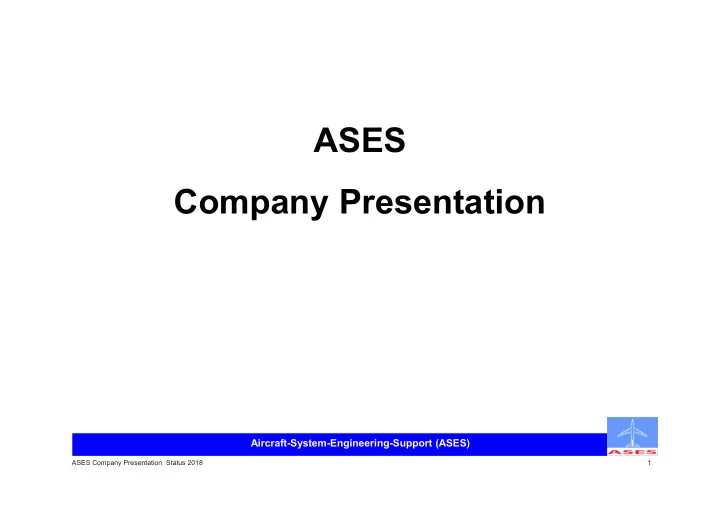 ASES

Company Presentation

Aircraft-System-Engineering-Support (ASES)

ASES

ASES Company Presentation Status 2018

1